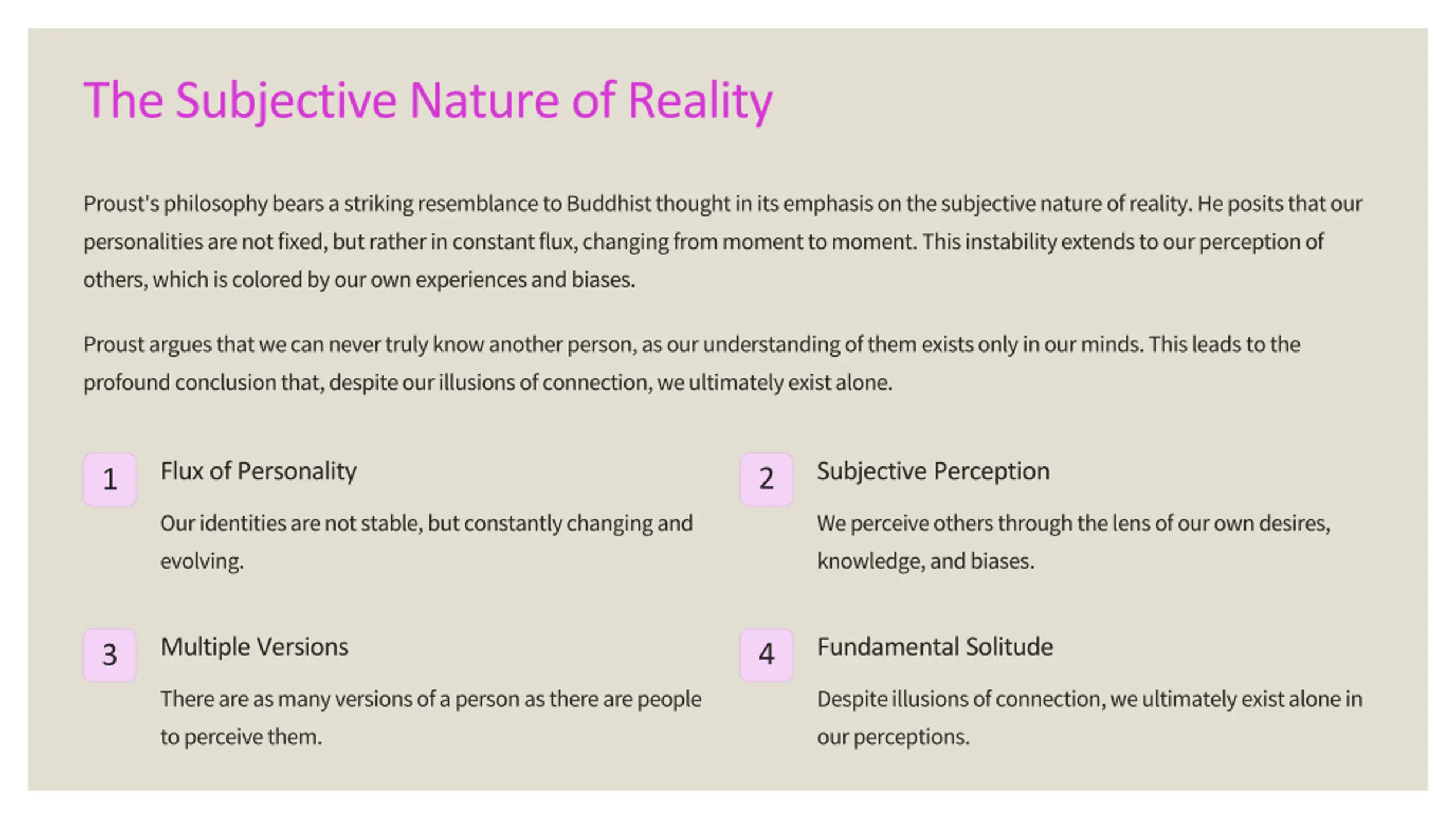 The Subjective Nature of Reality

Proust's philosophy bears a striking resemblance to Buddhist thought in its emphasis on the subjective nature of reality. He posits that our personalities are not fixed, but rather in constant flux, changing from moment to moment. This instability extends to our perception of others, which is colored by our own experiences and biases.

Proust argues that we can never truly know another person, as our understanding of them exists only in our minds. This leads to the profound conclusion that, despite our illusions of connection, we ultimately exist alone.

1

Flux of Personality

Our identities are not stable, but constantly changing and evolving.

2

Subjective Perception

We perceive others through the lens of our own desires, knowledge, and biases.

3

Multiple Versions

There are as many versions of a person as there are people to perceive them.

4

Fundamental Solitude

Despite illusions of connection, we ultimately exist alone in our perceptions.